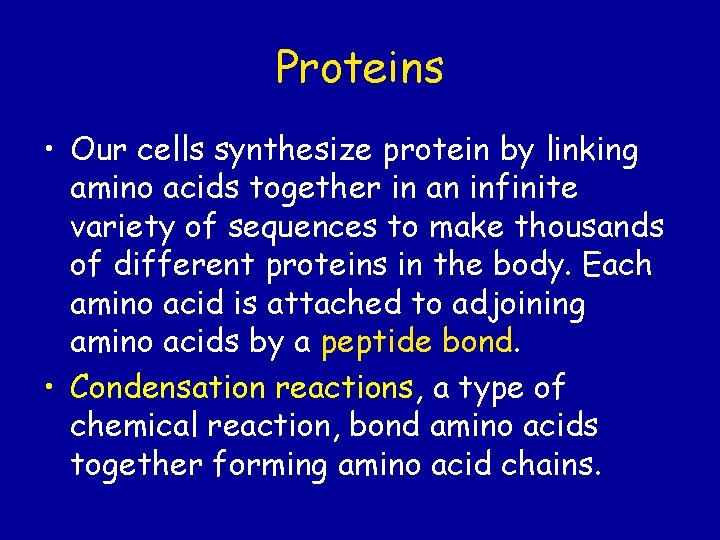 Proteins

• Our cells synthesize protein by linking amino acids together in an infinite variety of sequences to make thousands of different proteins in the body. Each amino acid is attached to adjoining amino acids by a peptide bond.

• Condensation reactions, a type of chemical reaction, bond amino acids together forming amino acid chains.